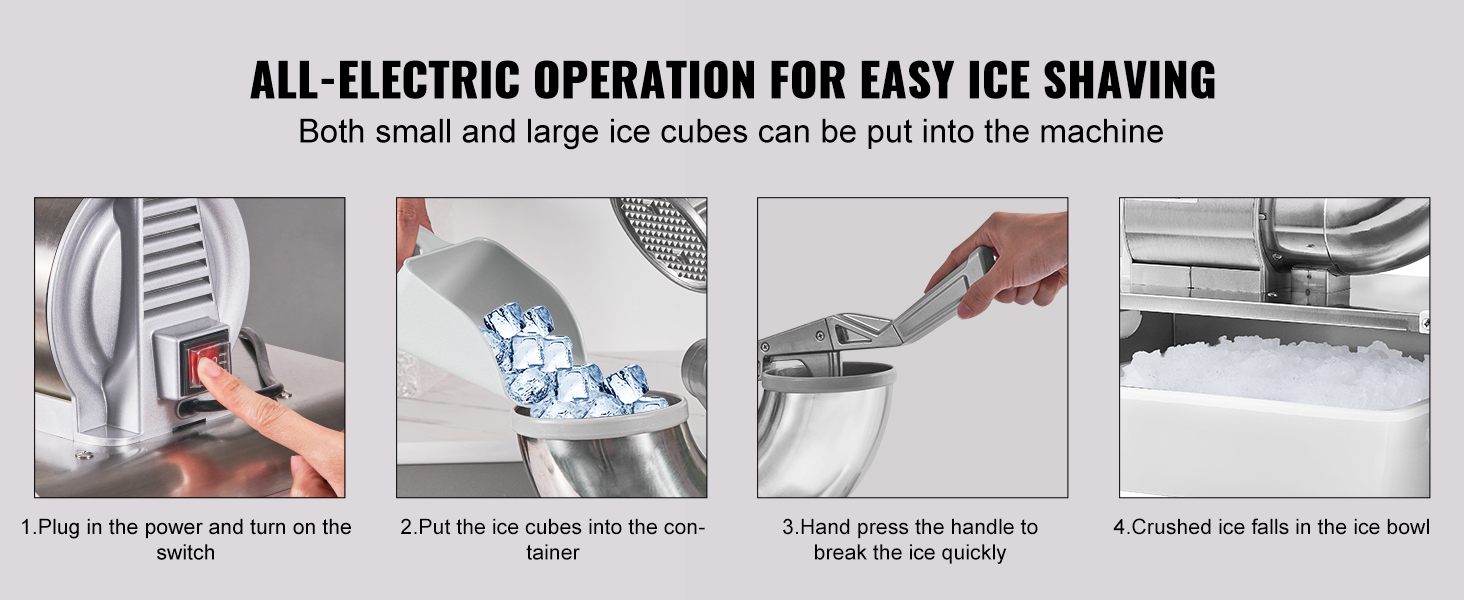 ALL-ELECTRIC OPERATION FOR EASY ICE SHAVING
Both small and large ice cubes can be put into the machine

1.Plug in the power and turn on the switch

2.Put the ice cubes into the container

3.Hand press the handle to break the ice quickly

4.Crushed ice falls in the ice bowl